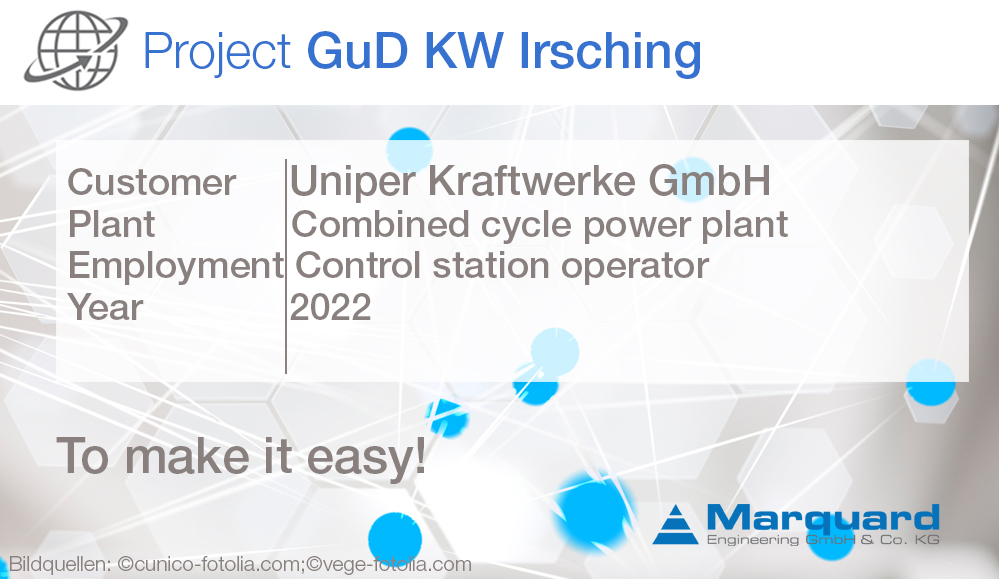 Project GuD KW Irsching

| Customer | Uniper Kraftwerke GmbH |
|---|---|
| Plant | Combined cycle power plant |
| Employment | Control station operator |
| Year | 2022 |

To make it easy!

Marquard
Engineering GmbH & Co. KG

Bildquellen: ©cunico-fotolia.com;©vege-fotolia.com